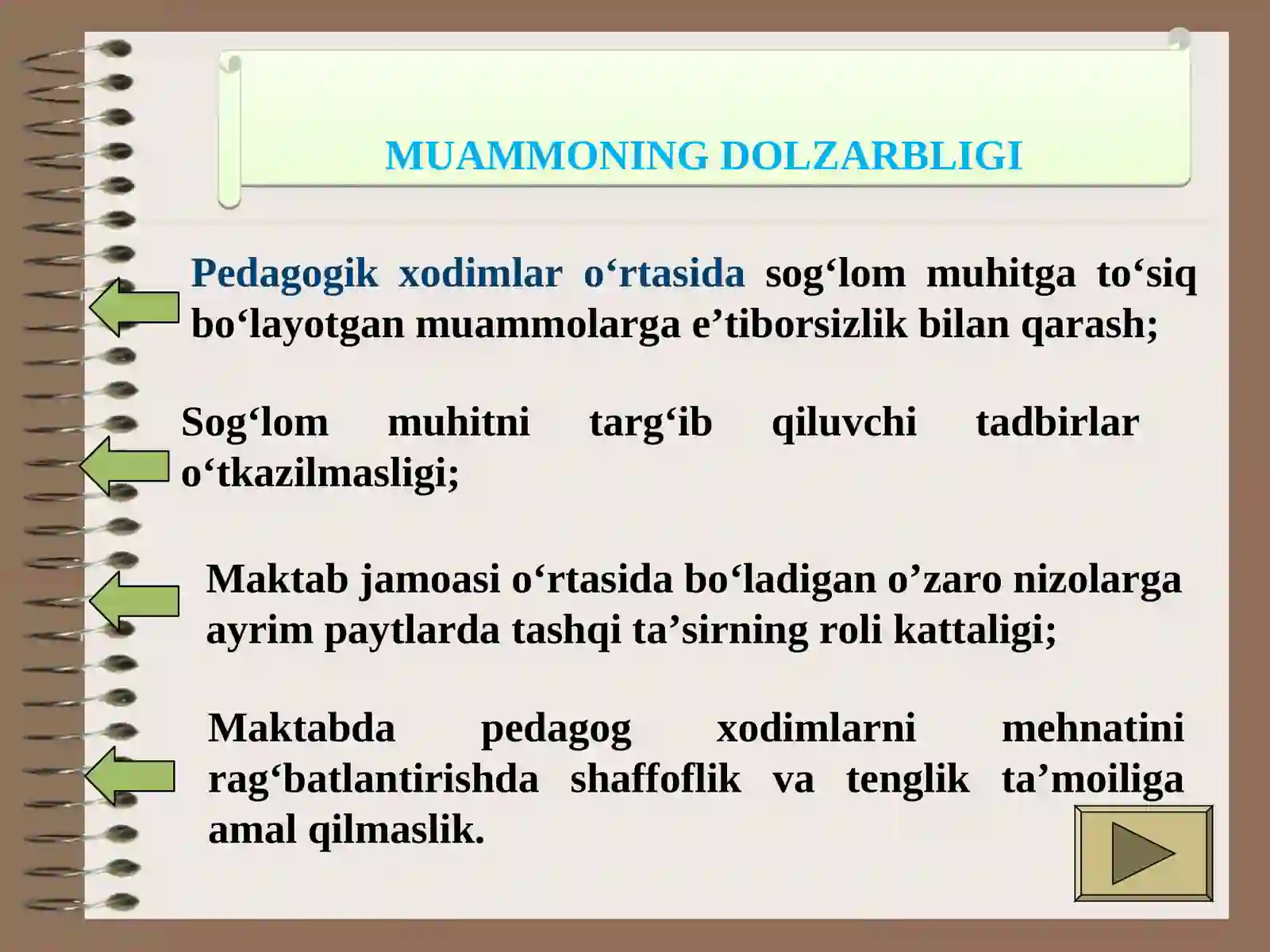 MUAMMONING DOLZARBLIGI

Pedagogik xodimlar o‘rtasida sog‘lom muhitga to‘siq bo‘layotgan muammolarga e’tiborsizlik bilan qarash;

Sog‘lom muhitni targ‘ib qiluvchi tadbirlar o‘tkazilmasligi;

Maktab jamoasi o‘rtasida bo‘ladigan o’zaro nizolarga ayrim paytlarda tashqi ta’sirning roli kattaligi;

Maktabda pedagog xodimlarni mehnatini rag‘batlantirishda shaffoflik va tenglik ta’moiliga amal qilmaslik.